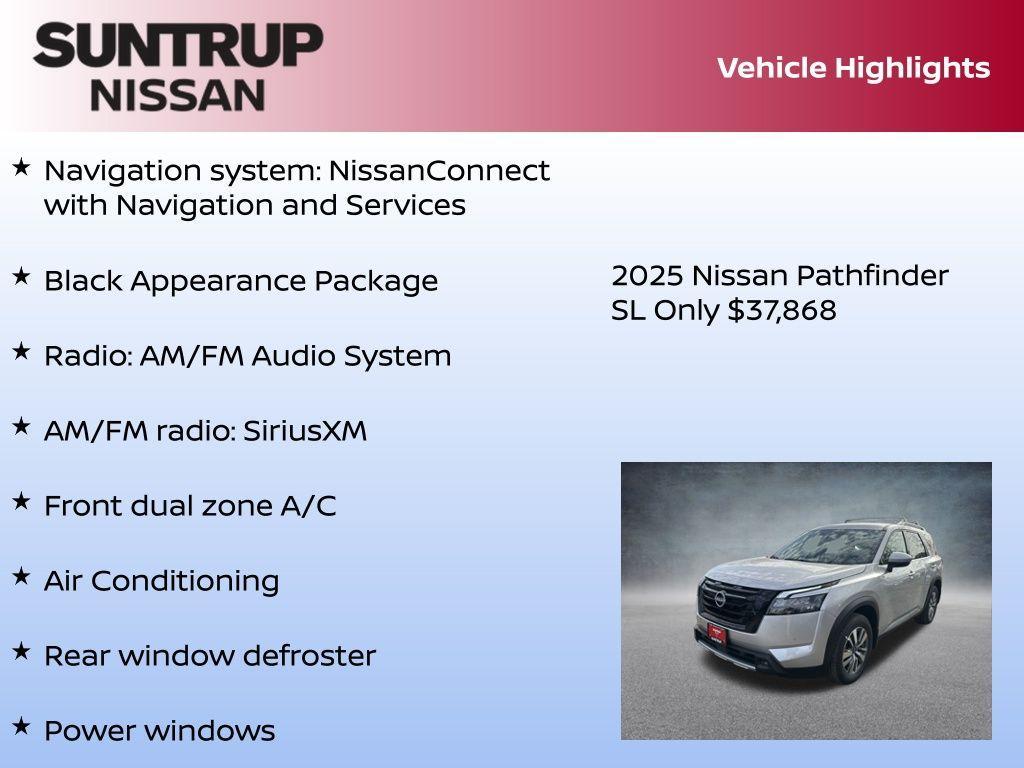 SUNTRUP NISSAN

Vehicle Highlights

★ Navigation system: NissanConnect with Navigation and Services

★ Black Appearance Package

★ Radio: AM/FM Audio System

★ AM/FM radio: SiriusXM

★ Front dual zone A/C

★ Air Conditioning

★ Rear window defroster

★ Power windows

2025 Nissan Pathfinder SL Only $37,868